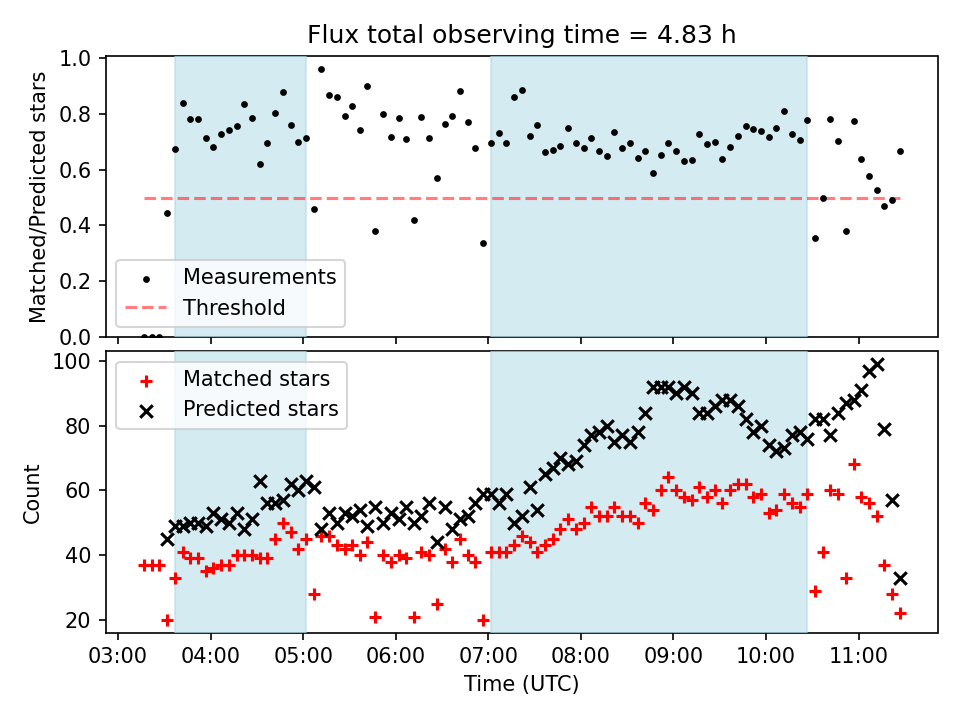 Flux total observing time = 4.83 h

Matched/Predicted stars

1.0
0.8
0.6
0.4
0.2
0.0

Measurements
Threshold

Count

100
80
60
40
20

Matched stars
Predicted stars

03:00 04:00 05:00 06:00 07:00 08:00 09:00 10:00 11:00

Time (UTC)